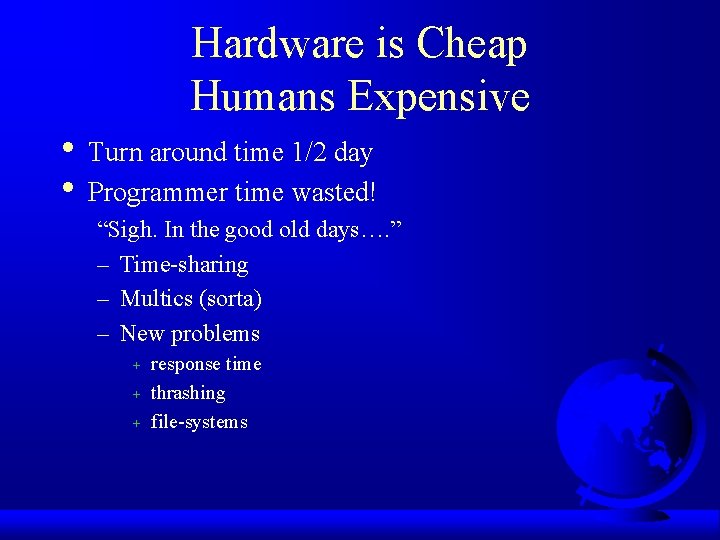 Hardware is Cheap
Humans Expensive

• Turn around time 1/2 day
• Programmer time wasted!
“Sigh. In the good old days….”
– Time-sharing
– Multics (sorta)
– New problems
+ response time
+ thrashing
+ file-systems